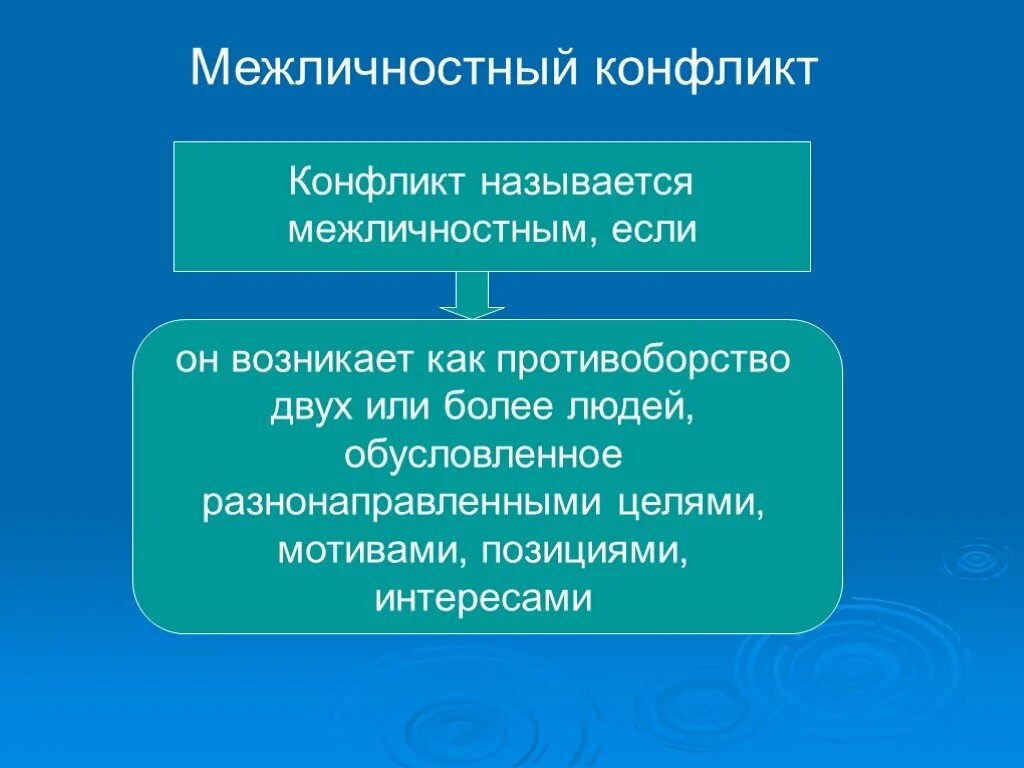 Межличностный конфликт

Конфликт называется межличностным, если

он возникает как противоборство двух или более людей, обусловленное разнонаправленными целями, мотивами, позициями, интересами